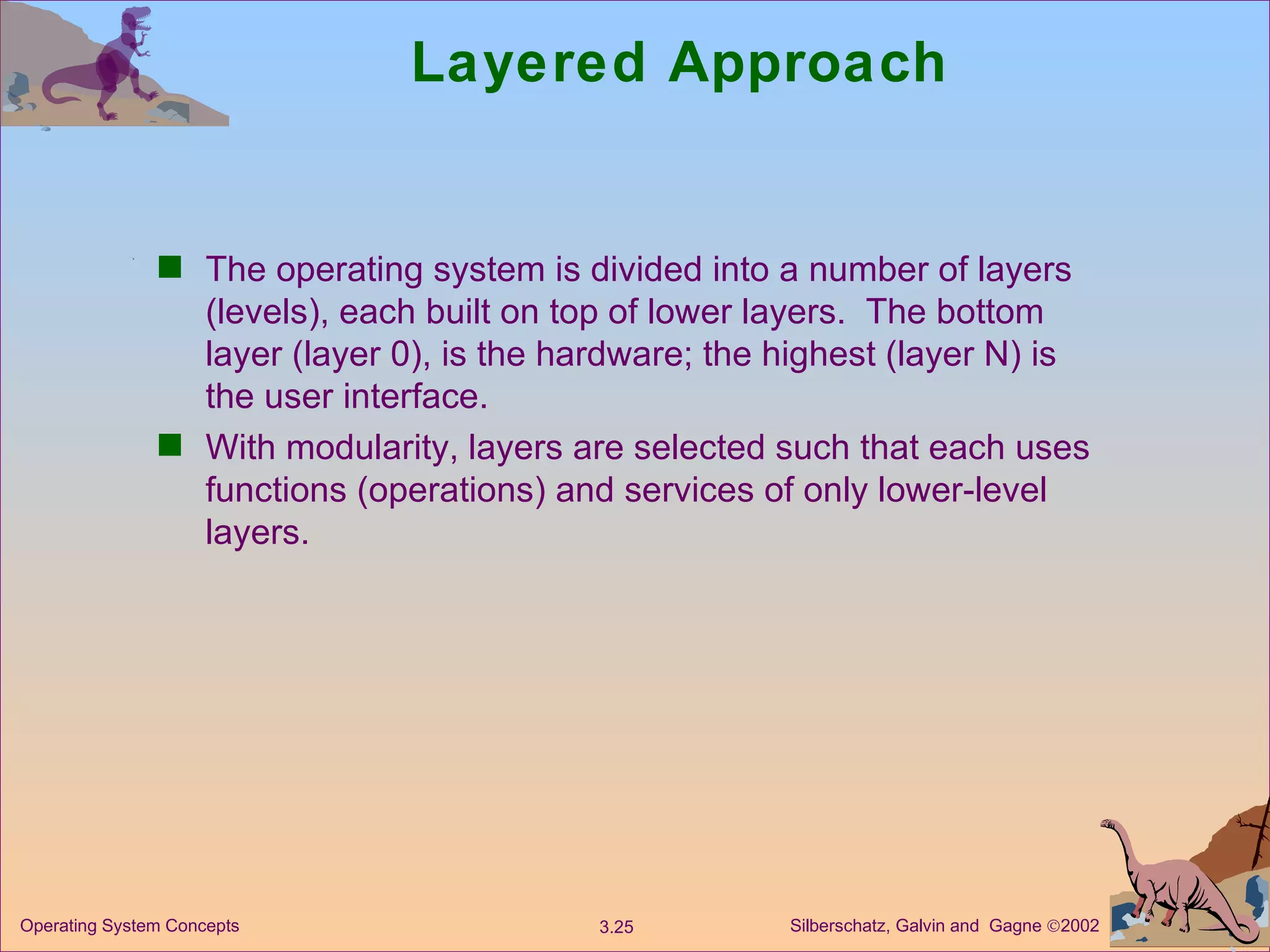 Layered Approach

■ The operating system is divided into a number of layers (levels), each built on top of lower layers. The bottom layer (layer 0), is the hardware; the highest (layer N) is the user interface.

■ With modularity, layers are selected such that each uses functions (operations) and services of only lower-level layers.

Operating System Concepts

3.25

Silberschatz, Galvin and Gagne ©2002